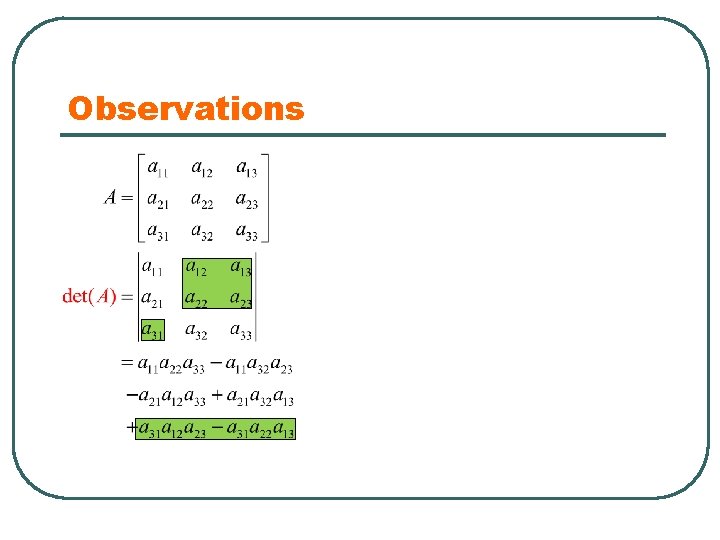 Observations

$A = \begin{bmatrix} a_{11} & a_{12} & a_{13} \\ a_{21} & a_{22} & a_{23} \\ a_{31} & a_{32} & a_{33} \end{bmatrix}$

$\det(A) = \begin{vmatrix} a_{11} & a_{12} & a_{13} \\ a_{21} & a_{22} & a_{23} \\ a_{31} & a_{32} & a_{33} \end{vmatrix}$

$= a_{11}a_{22}a_{33} - a_{11}a_{32}a_{23}$

$- a_{21}a_{12}a_{33} + a_{21}a_{32}a_{13}$

$+ a_{31}a_{12}a_{23} - a_{31}a_{22}a_{13}$